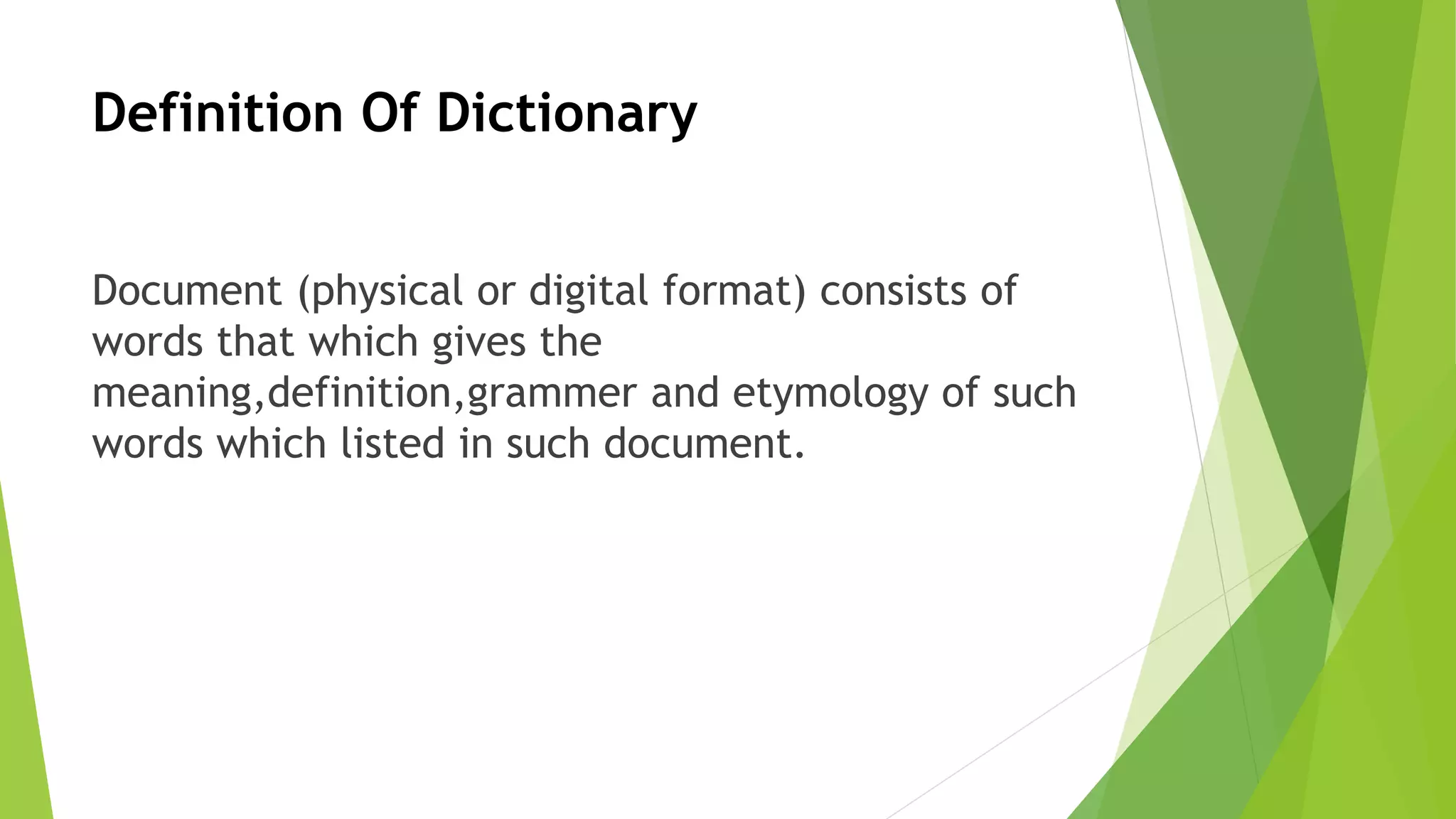 Definition Of Dictionary

Document (physical or digital format) consists of words that which gives the meaning,definition,grammer and etymology of such words which listed in such document.